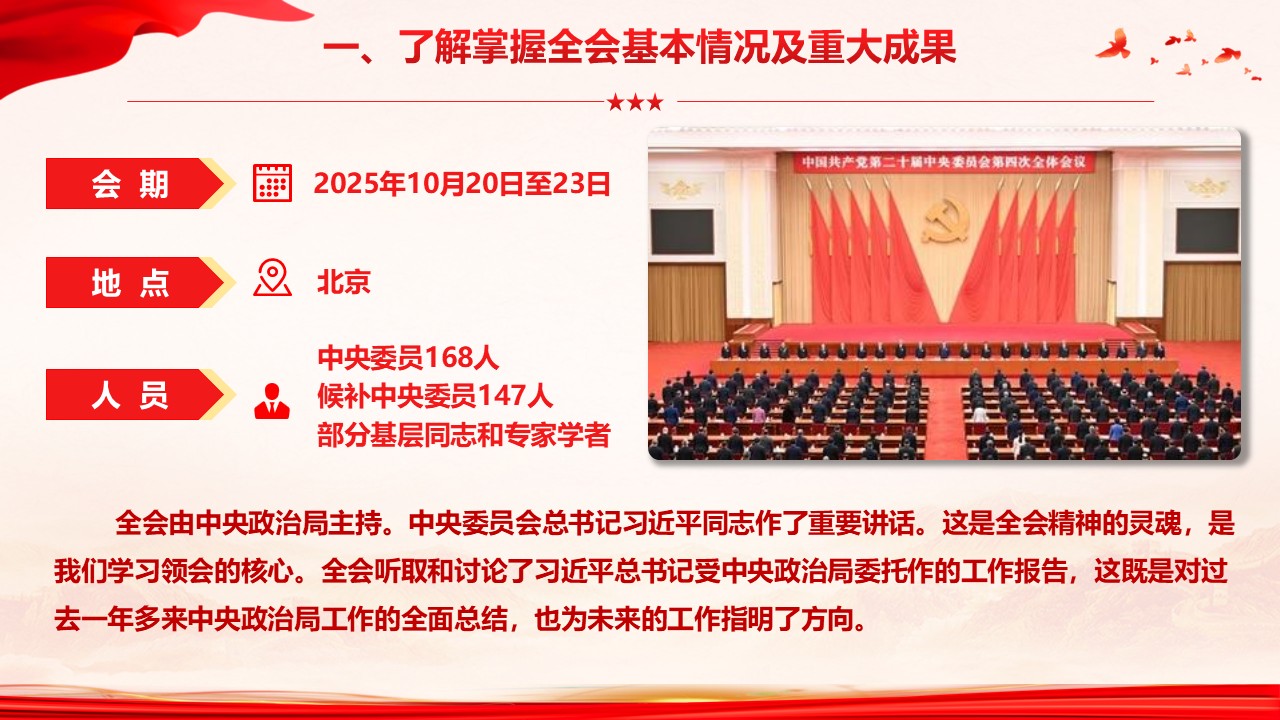 一、了解掌握全会基本情况及重大成果

会 期
2025年10月20日至23日

地 点
北京

人 员
中央委员168人
候补中央委员147人
部分基层同志和专家学者

中国共产党第二十届中央委员会第四次全体会议

全会由中央政治局主持。中央委员会总书记习近平同志作了重要讲话。这是全会精神的灵魂，是我们学习领会的核心。全会听取和讨论了习近平总书记受中央政治局委托作的工作报告，这既是对过去一年多来中央政治局工作的全面总结，也为未来的工作指明了方向。